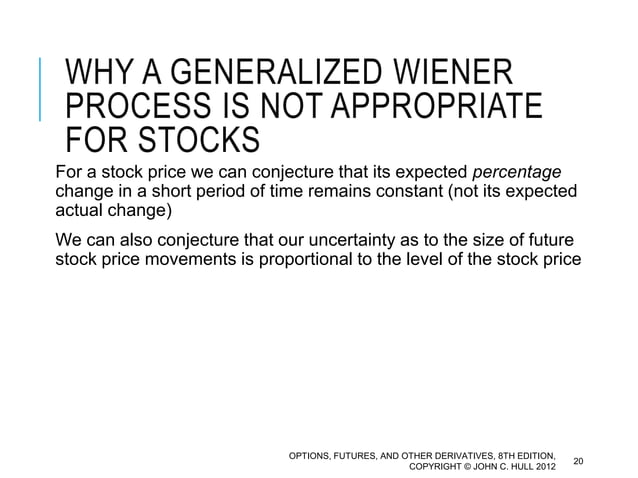 WHY A GENERALIZED WIENER PROCESS IS NOT APPROPRIATE FOR STOCKS

For a stock price we can conjecture that its expected percentage change in a short period of time remains constant (not its expected actual change)

We can also conjecture that our uncertainty as to the size of future stock price movements is proportional to the level of the stock price

OPTIONS, FUTURES, AND OTHER DERIVATIVES, 8TH EDITION, COPYRIGHT © JOHN C. HULL 2012

20